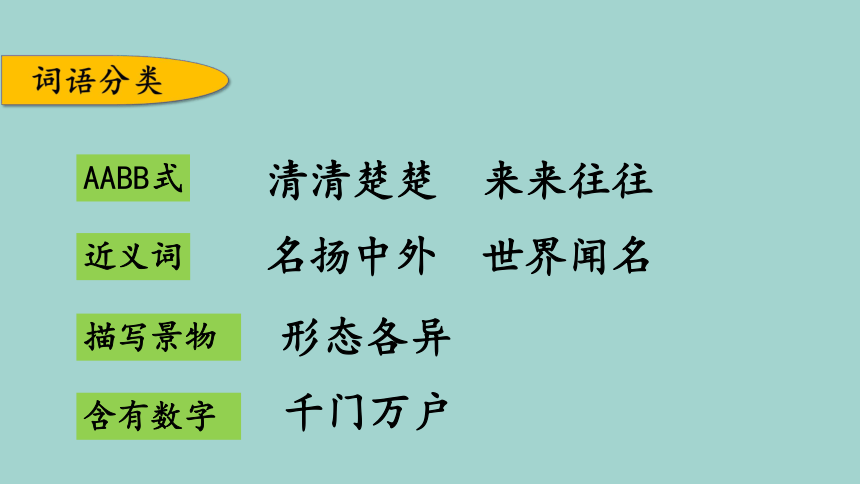 词语分类

AABB式 清清楚楚 来来往往

近义词 名扬中外 世界闻名

描写景物 形态各异

含有数字 千门万户